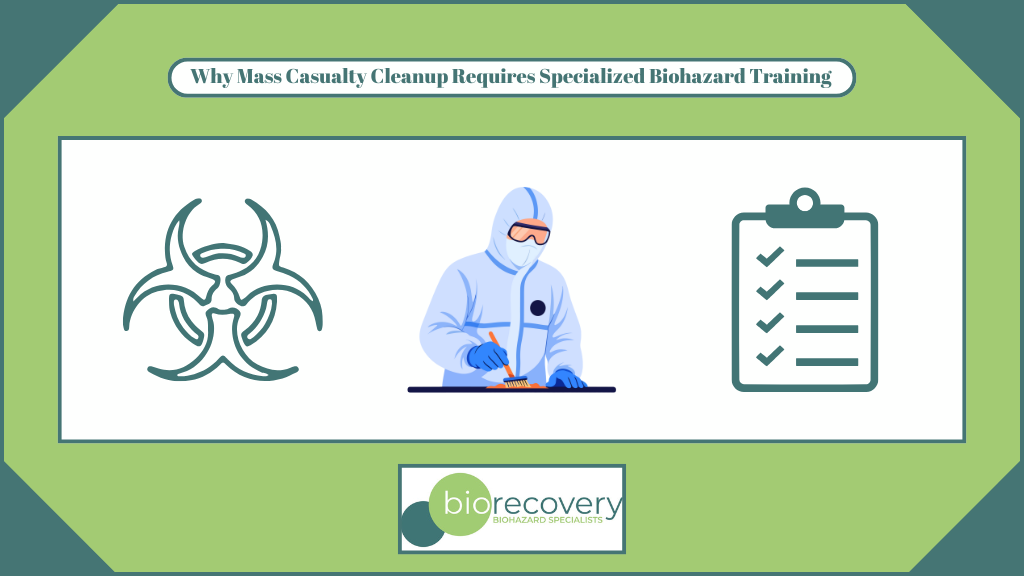 Why Mass Casualty Cleanup Requires Specialized Biohazard Training

biorecovery
BIOHAZARD SPECIALISTS